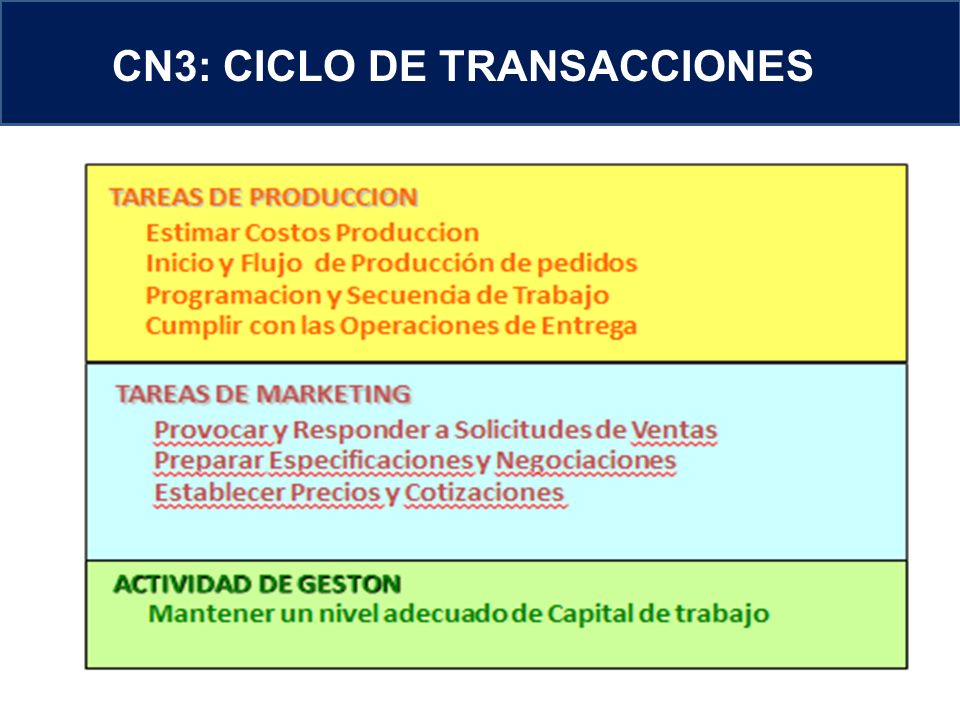 CN3: CICLO DE TRANSACCIONES

TAREAS DE PRODUCCION
Estimar Costos Produccion
Inicio y Flujo de Producción de pedidos
Programacion y Secuencia de Trabajo
Cumplir con las Operaciones de Entrega

TAREAS DE MARKETING
Provocar y Responder a Solicitudes de Ventas
Preparar Especificaciones y Negociaciones
Establecer Precios y Cotizaciones

ACTIVIDAD DE GESTON
Mantener un nivel adecuado de Capital de trabajo